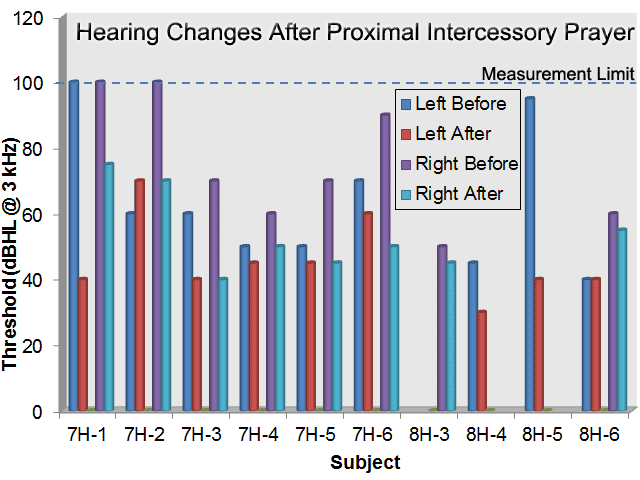 Hearing Changes After Proximal Intercessory Prayer

Measurement Limit

Left Before
Left After
Right Before
Right After

Threshold (dBHL @ 3 kHz)

120
100
80
60
40
20
0

7H-1 7H-2 7H-3 7H-4 7H-5 7H-6 8H-3 8H-4 8H-5 8H-6

Subject